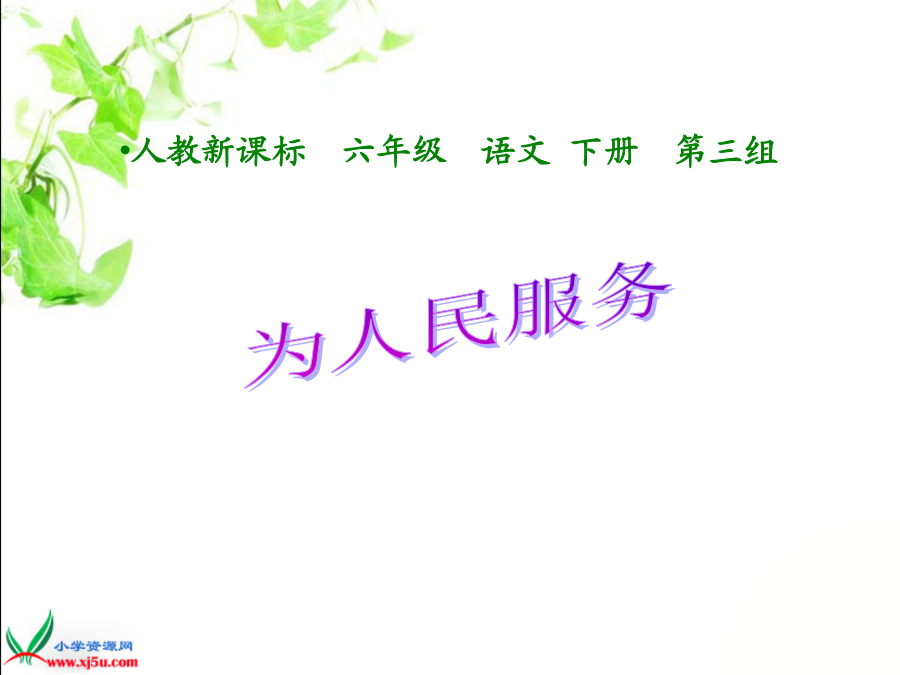 •人教新课标　六年级　语文 下册　第三组

为人民服务

小学资源网
www.xj5u.com